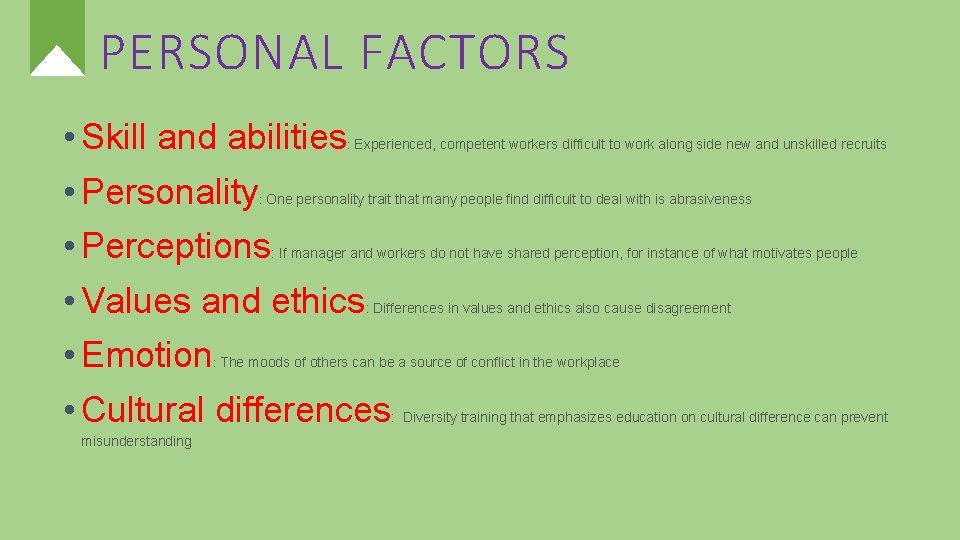 PERSONAL FACTORS

• Skill and abilities: Experienced, competent workers difficult to work along side new and unskilled recruits

• Personality: One personality trait that many people find difficult to deal with is abrasiveness

• Perceptions: If manager and workers do not have shared perception, for instance of what motivates people

• Values and ethics: Differences in values and ethics also cause disagreement

• Emotion: The moods of others can be a source of conflict in the workplace

• Cultural differences: Diversity training that emphasizes education on cultural difference can prevent misunderstanding